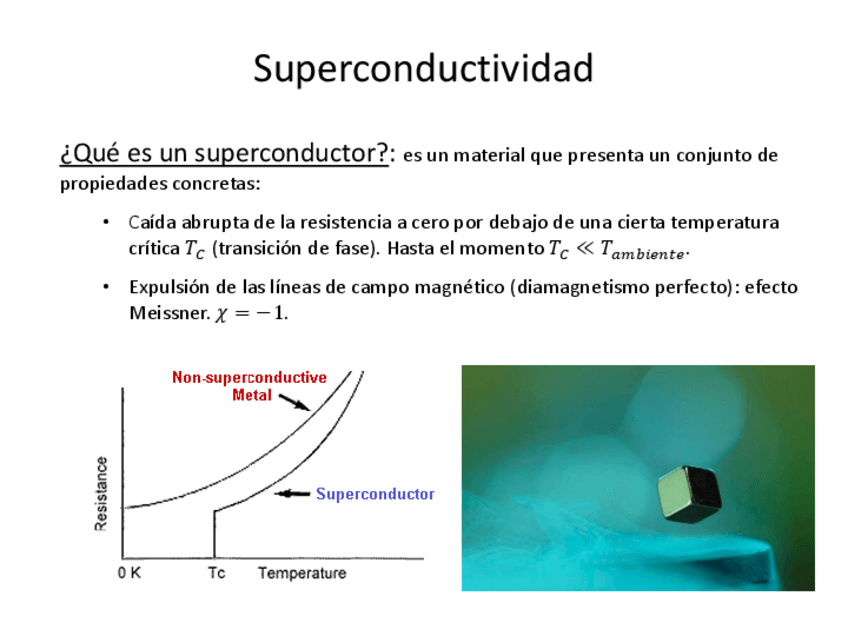 Superconductividad

¿Qué es un superconductor?: es un material que presenta un conjunto de propiedades concretas:

• Caída abrupta de la resistencia a cero por debajo de una cierta temperatura crítica $T_C$ (transición de fase). Hasta el momento $T_C \ll T_{ambiente}$.

• Expulsión de las líneas de campo magnético (diamagnetismo perfecto): efecto Meissner. $\chi = -1$.

Non-superconductive Metal

Superconductor

Resistance

0 K

Tc

Temperature